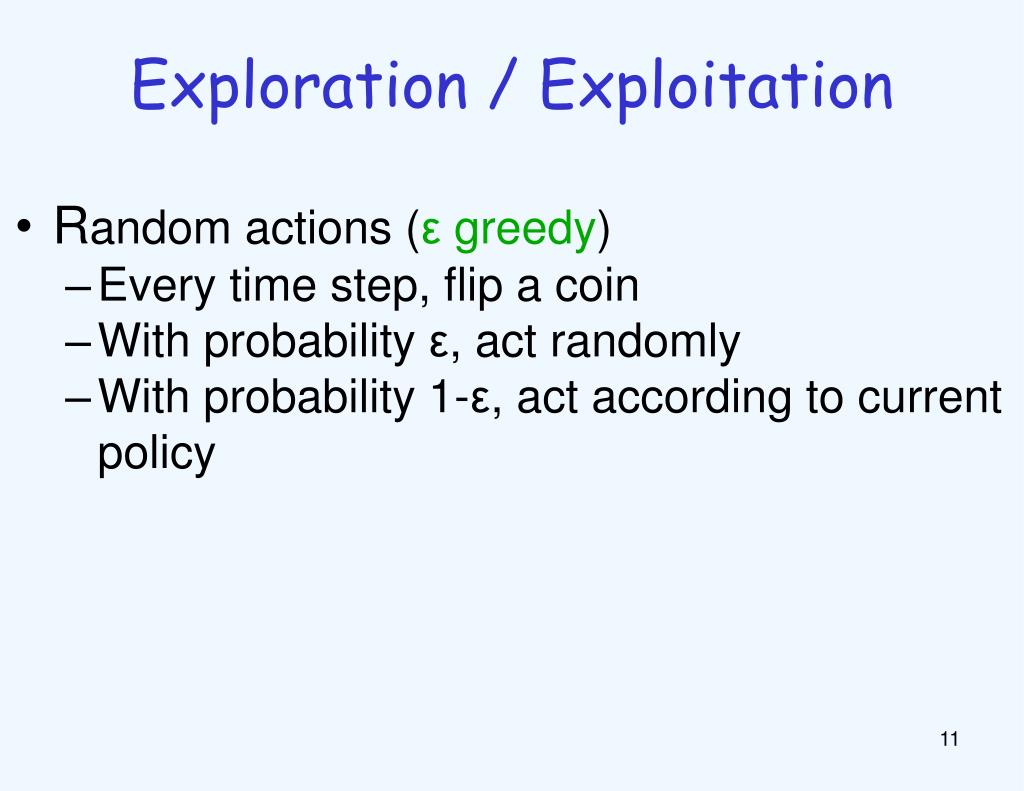 Exploration / Exploitation

• Random actions (ε greedy)
– Every time step, flip a coin
– With probability ε, act randomly
– With probability 1-ε, act according to current policy

11